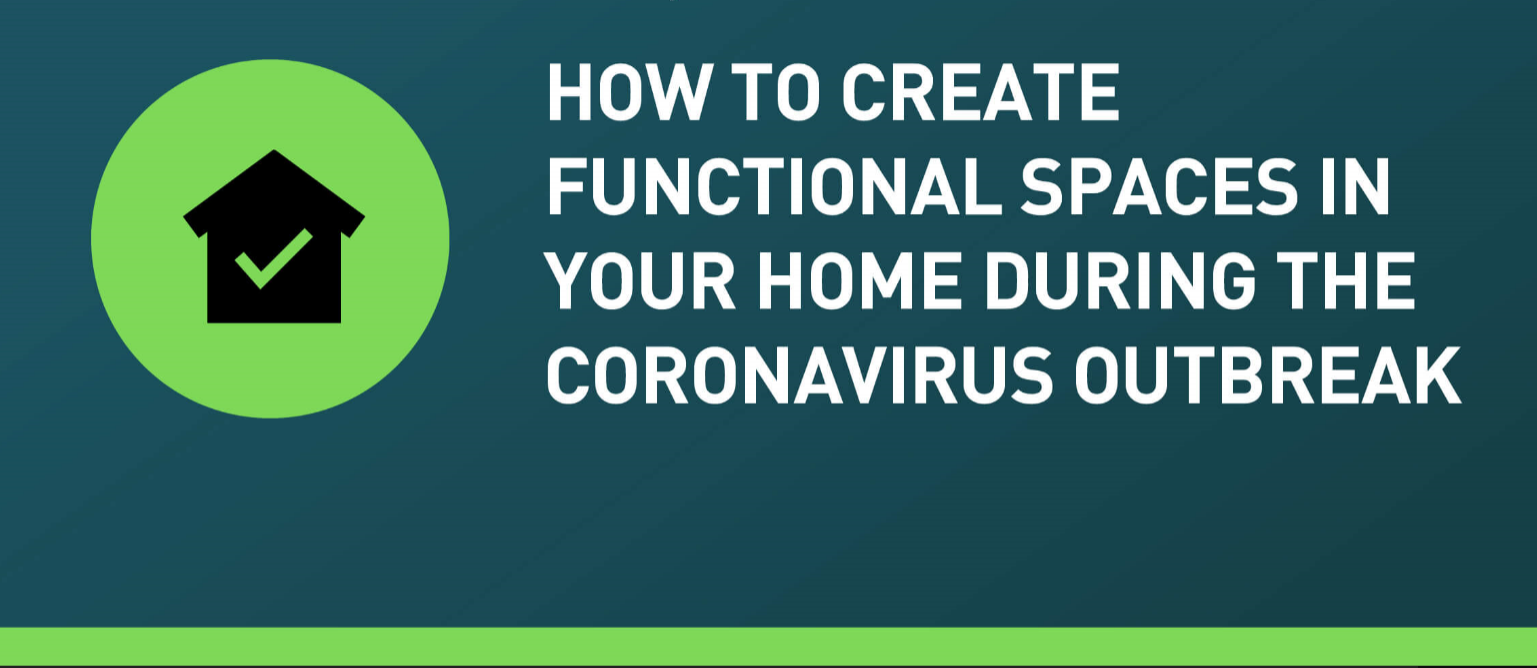 HOW TO CREATE FUNCTIONAL SPACES IN YOUR HOME DURING THE CORONAVIRUS OUTBREAK